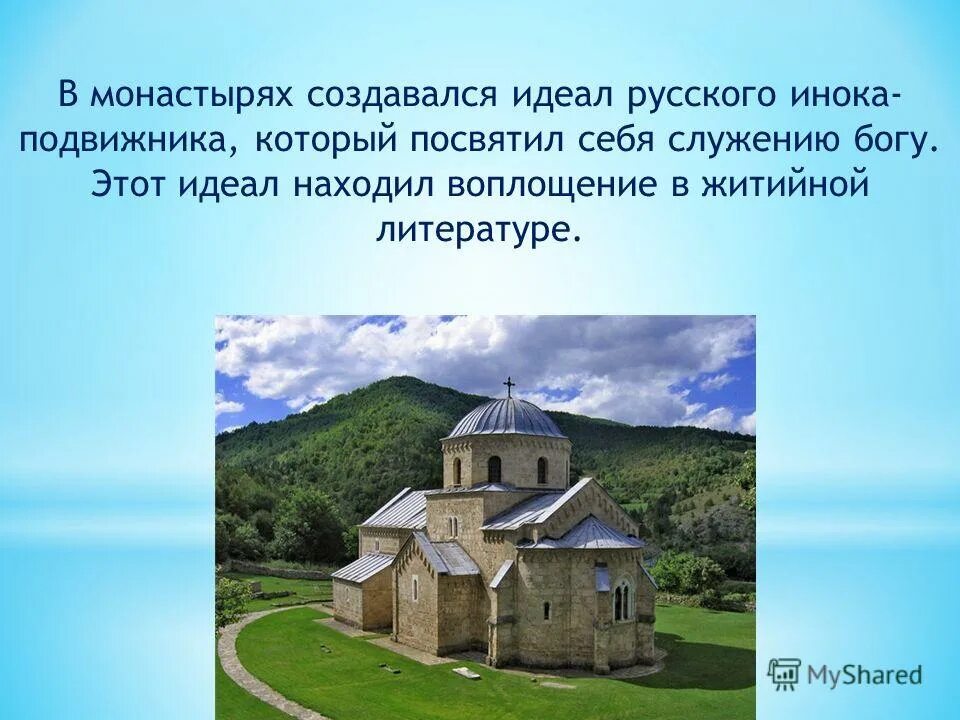 В монастырях создавался идеал русского инока-подвижника, который посвятил себя служению богу. Этот идеал находил воплощение в житийной литературе.

MyShared